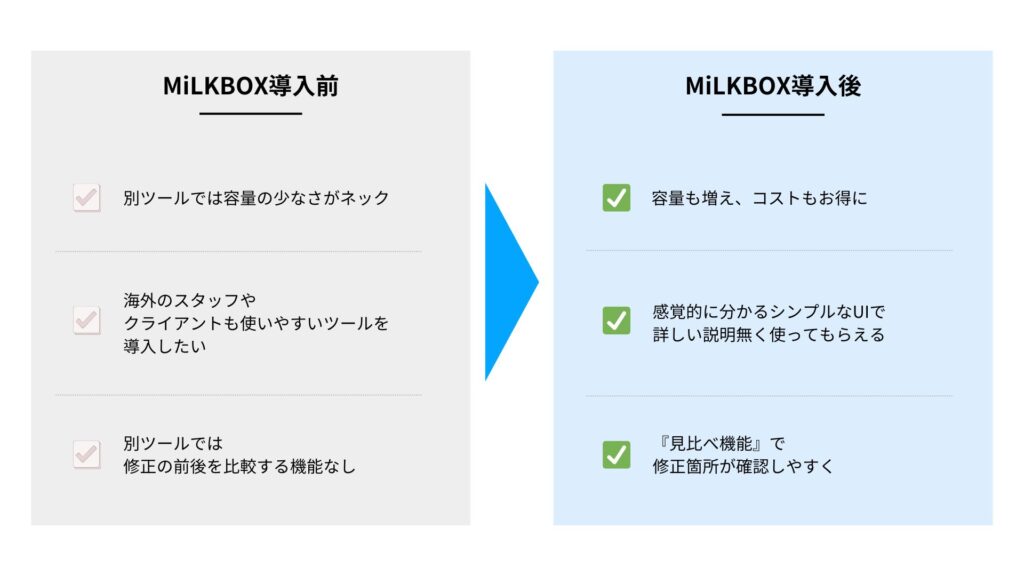 MiLKBOX導入前

別ツールでは容量の少なさがネック

海外のスタッフや
クライアントも使いやすいツールを
導入したい

別ツールでは
修正の前後を比較する機能なし

MiLKBOX導入後

容量も増え、コストもお得に

感覚的に分かるシンプルなUIで
詳しい説明無く使ってもらえる

『見比べ機能』で
修正箇所が確認しやすく